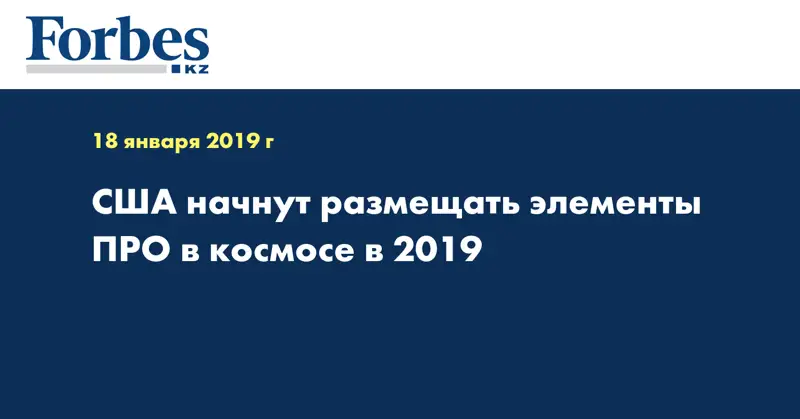 Forbes
KZ

18 января 2019 г

США начнут размещать элементы ПРО в космосе в 2019